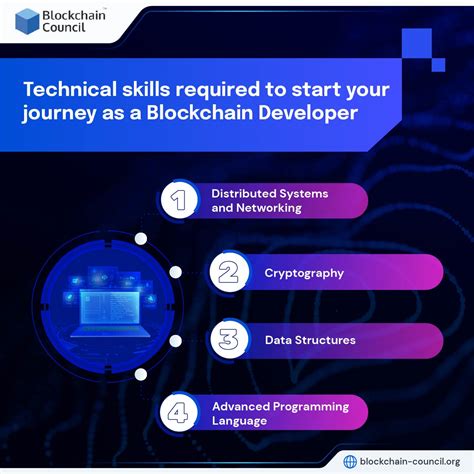 Blockchain Council™

Technical skills required to start your journey as a Blockchain Developer

1 Distributed Systems and Networking

2 Cryptography

3 Data Structures

4 Advanced Programming Language

blockchain-council.org